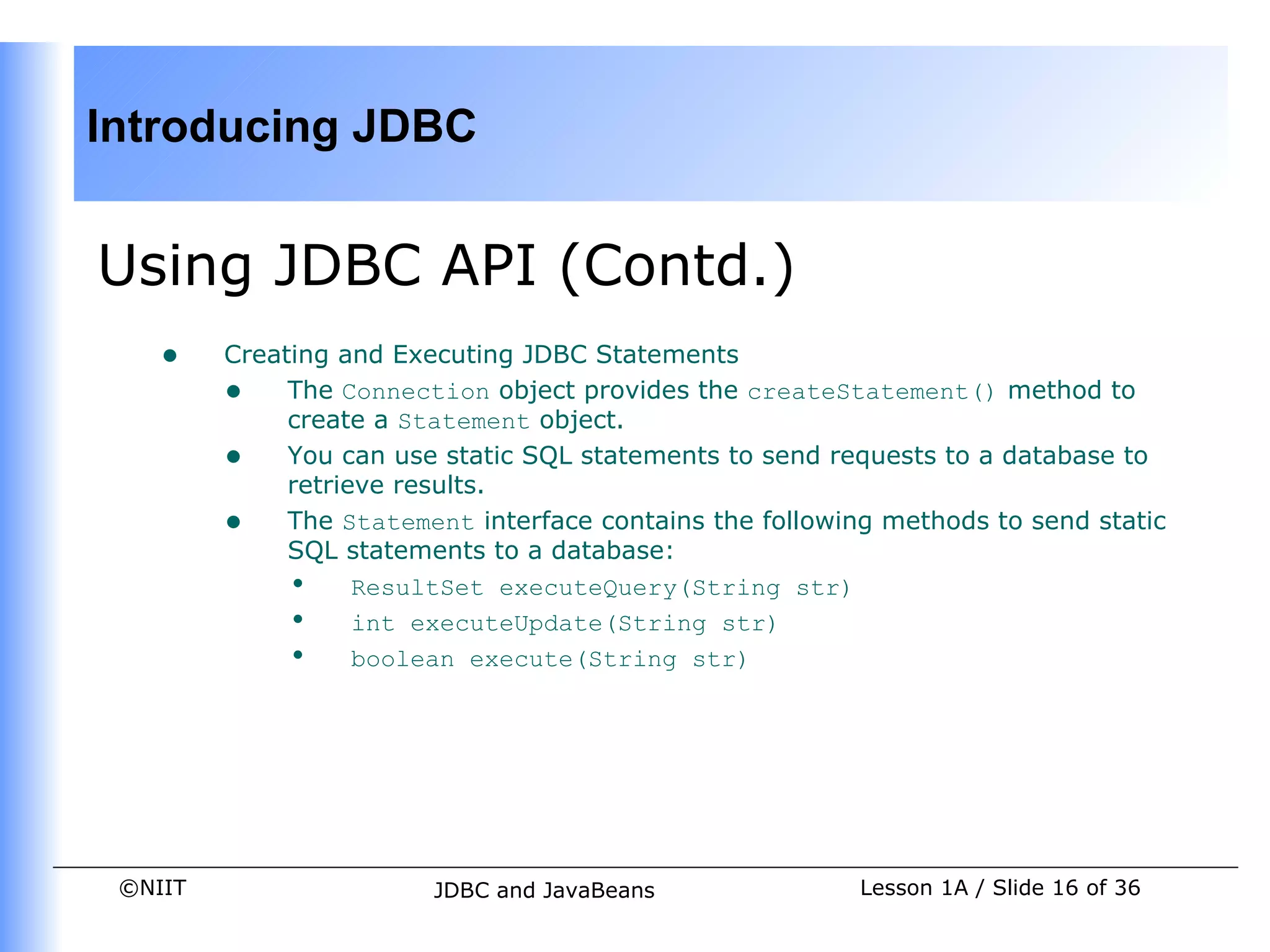 Introducing JDBC

Using JDBC API (Contd.)

- Creating and Executing JDBC Statements
  - The Connection object provides the createStatement() method to create a Statement object.
  - You can use static SQL statements to send requests to a database to retrieve results.
  - The Statement interface contains the following methods to send static SQL statements to a database:
    - ResultSet executeQuery(String str)
    - int executeUpdate(String str)
    - boolean execute(String str)

©NIIT

JDBC and JavaBeans

Lesson 1A / Slide 16 of 36